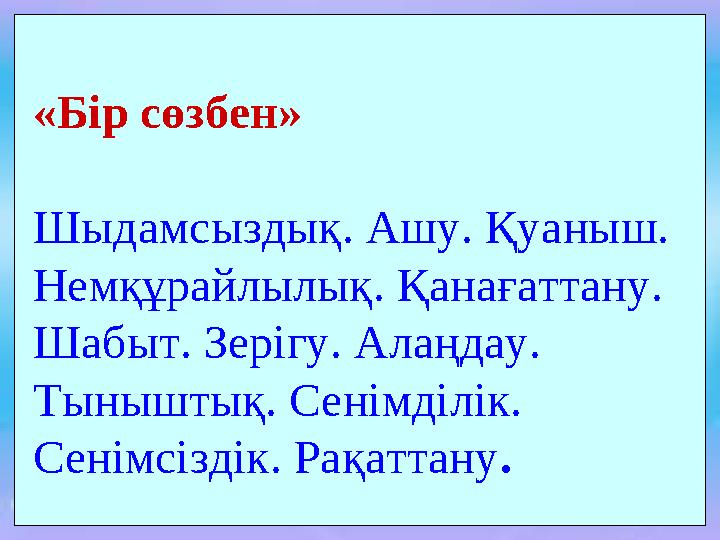 «Бір сөзбен»

Шыдамсыздық. Ашу. Қуаныш. Немқұрайлылық. Қанағаттану. Шабыт. Зерігу. Алаңдау. Тыныштық. Сенімділік. Сенімсіздік. Рақаттану.